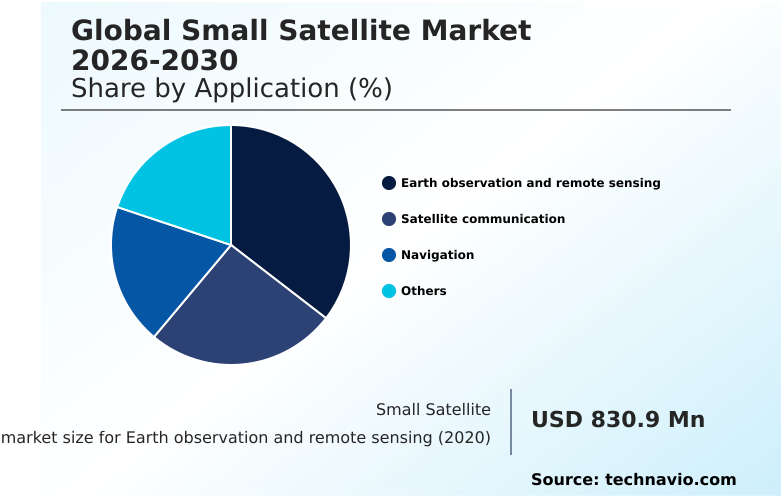 Global Small Satellite Market 2026-2030
Share by Application (%)

Earth observation and remote sensing
Satellite communication
Navigation
Others

Small Satellite
market size for Earth observation and remote sensing (2020)

USD 830.9 Mn

Source: technavio.com